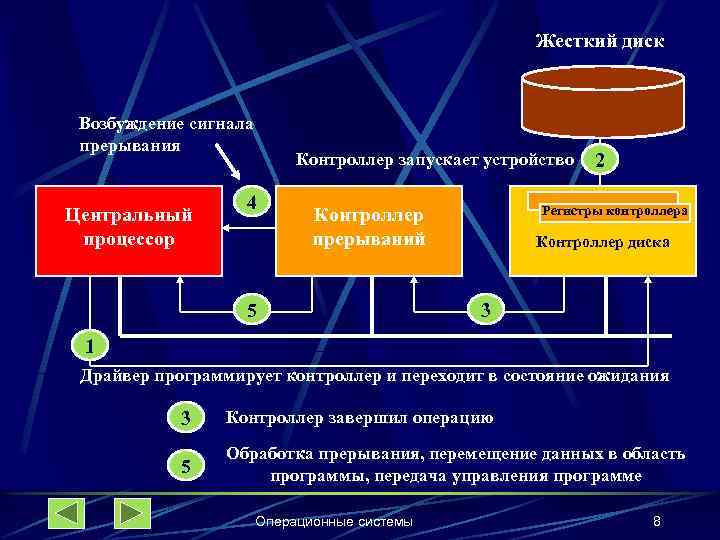 Жесткий диск

Возбуждение сигнала прерывания

Контроллер запускает устройство

2

4

Центральный процессор

Контроллер прерываний

Регистры контроллера

Контроллер диска

5

3

1

Драйвер программирует контроллер и переходит в состояние ожидания

3 Контроллер завершил операцию

5 Обработка прерывания, перемещение данных в область программы, передача управления программе

Операционные системы

8